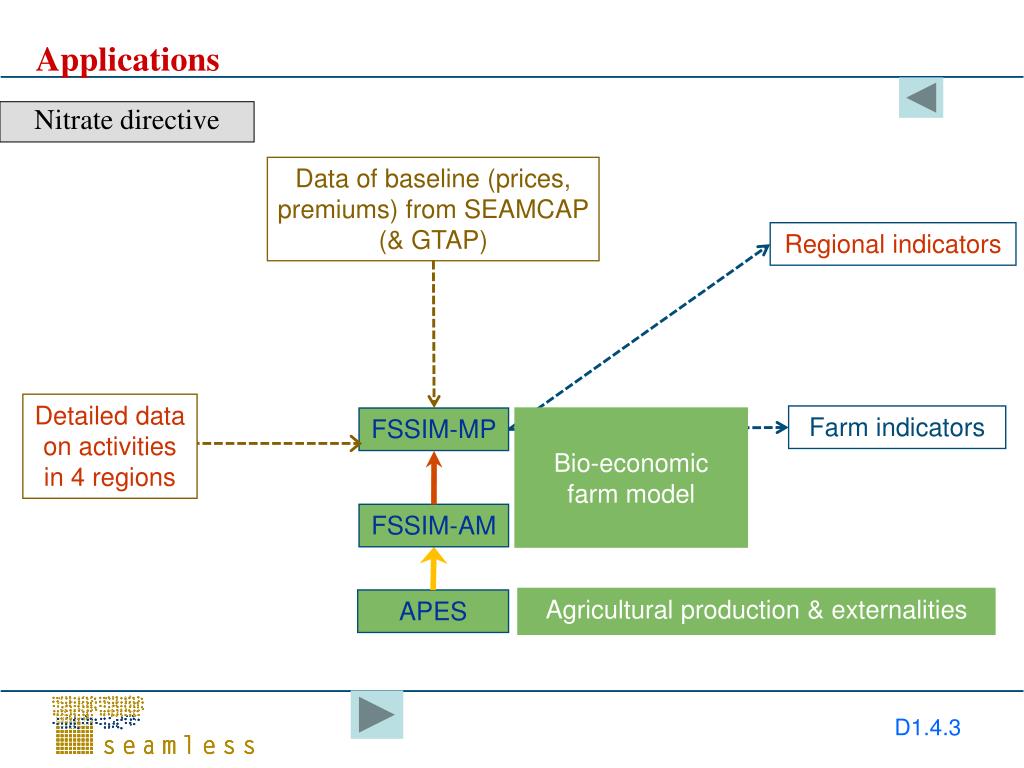 Applications

Nitrate directive

Data of baseline (prices, premiums) from SEAMCAP (& GTAP)

Regional indicators

Detailed data on activities in 4 regions

FSSIM-MP

Bio-economic farm model

Farm indicators

FSSIM-AM

APES

Agricultural production & externalities

seamless

D1.4.3